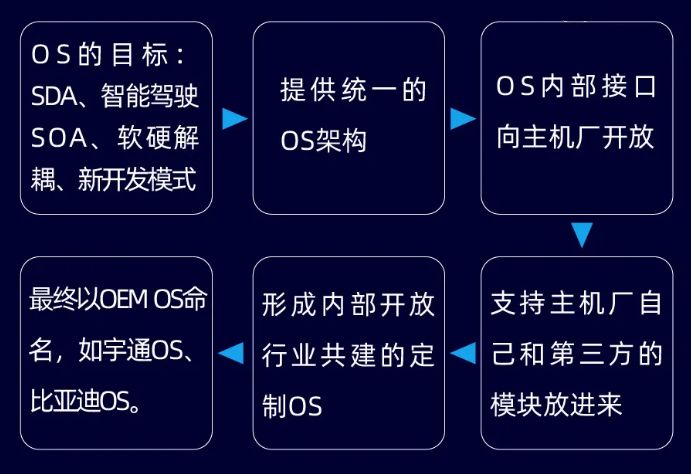 OS的目标：SDA、智能驾驶SOA、软硬解耦、新开发模式

提供统一的OS架构

OS内部接口向主机厂开放

支持主机厂自己和第三方的模块放进来

形成内部开放行业共建的定制OS

最终以OEM OS命名，如宇通OS、比亚迪OS。